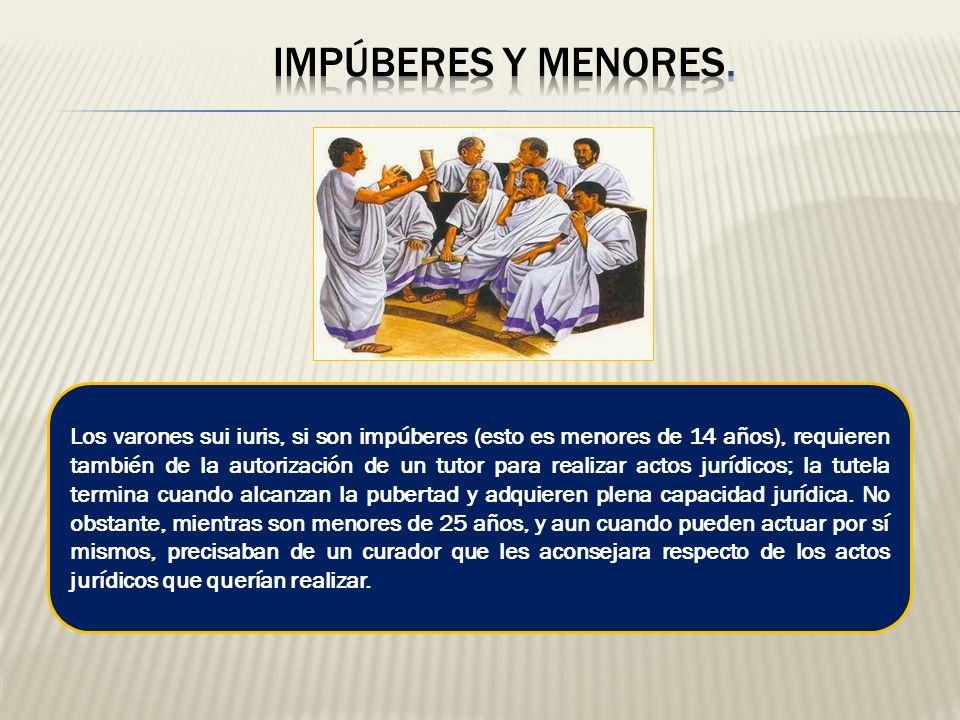 IMPÚBERES Y MENORES.

Los varones sui iuris, si son impúberes (esto es menores de 14 años), requieren también de la autorización de un tutor para realizar actos jurídicos; la tutela termina cuando alcanzan la pubertad y adquieren plena capacidad jurídica. No obstante, mientras son menores de 25 años, y aun cuando pueden actuar por sí mismos, precisaban de un curador que les aconsejara respecto de los actos jurídicos que querían realizar.